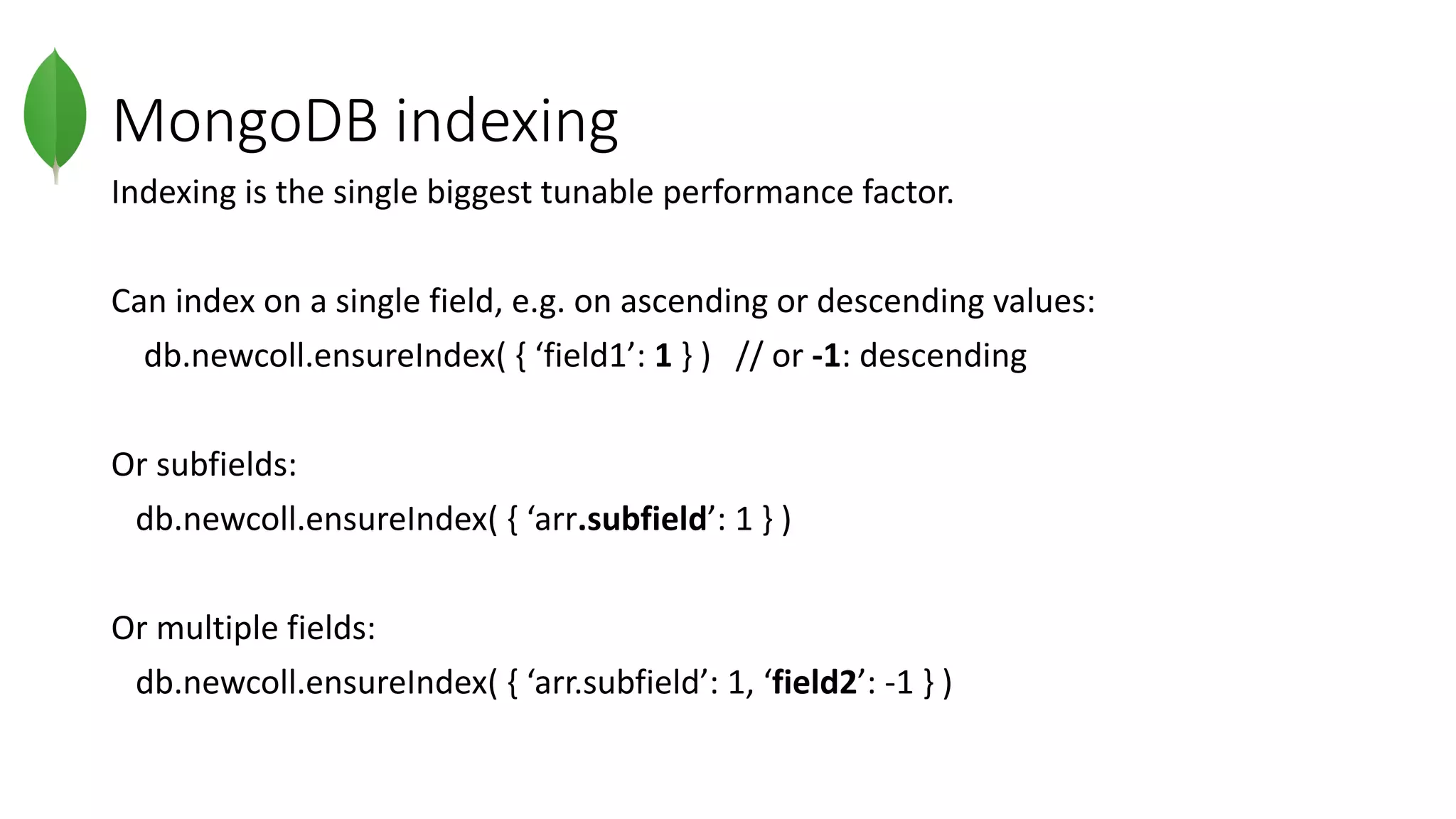 MongoDB indexing

Indexing is the single biggest tunable performance factor.

Can index on a single field, e.g. on ascending or descending values:
db.newcoll.ensureIndex( { ‘field1’: 1 } ) // or -1: descending

Or subfields:
db.newcoll.ensureIndex( { ‘arr.subfield’: 1 } )

Or multiple fields:
db.newcoll.ensureIndex( { ‘arr.subfield’: 1, ‘field2’: -1 } )